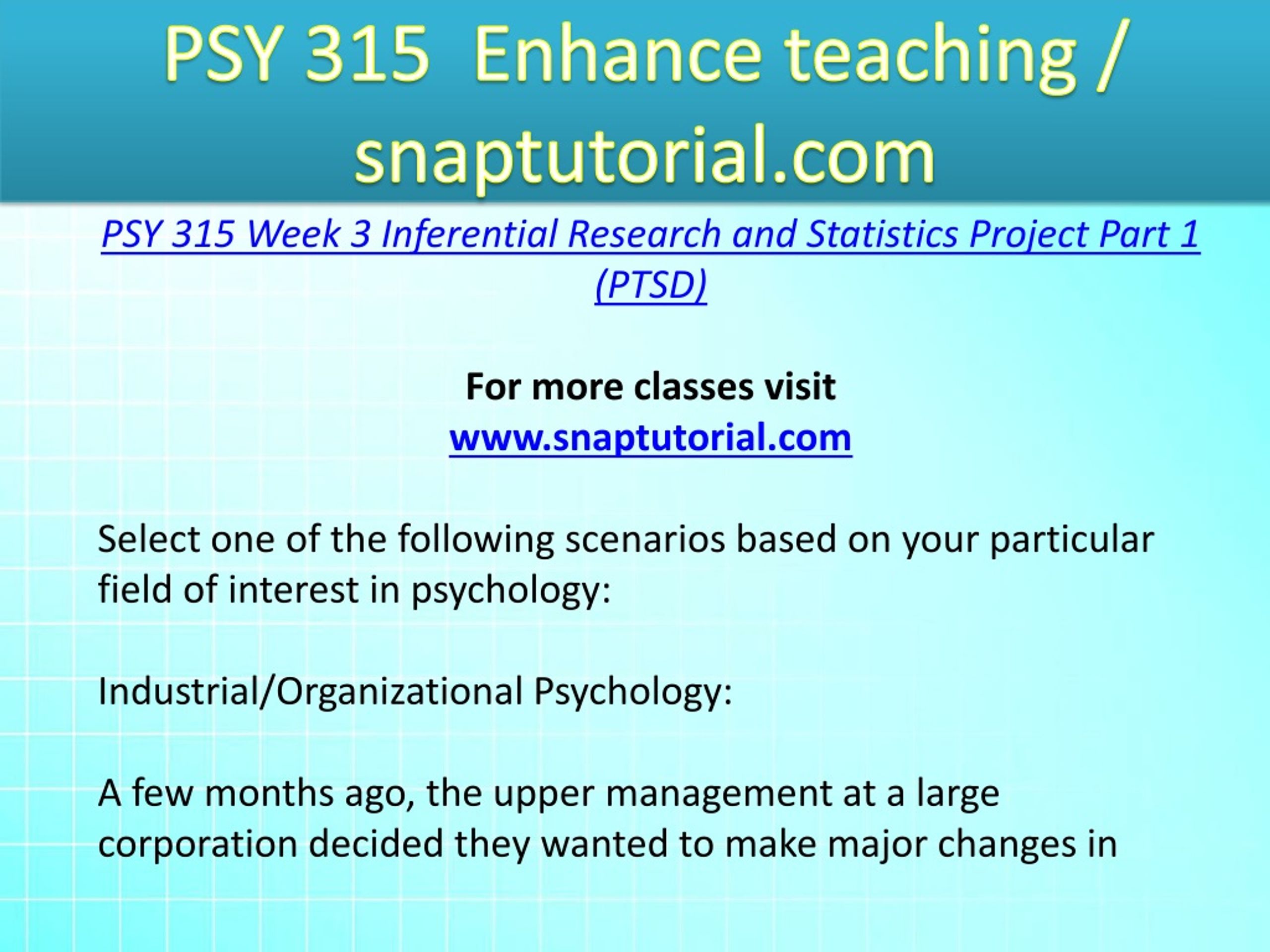 PSY 315 Enhance teaching / snaptutorial.com

PSY 315 Week 3 Inferential Research and Statistics Project Part 1 (PTSD)

For more classes visit
www.snaptutorial.com

Select one of the following scenarios based on your particular field of interest in psychology:

Industrial/Organizational Psychology:

A few months ago, the upper management at a large corporation decided they wanted to make major changes in